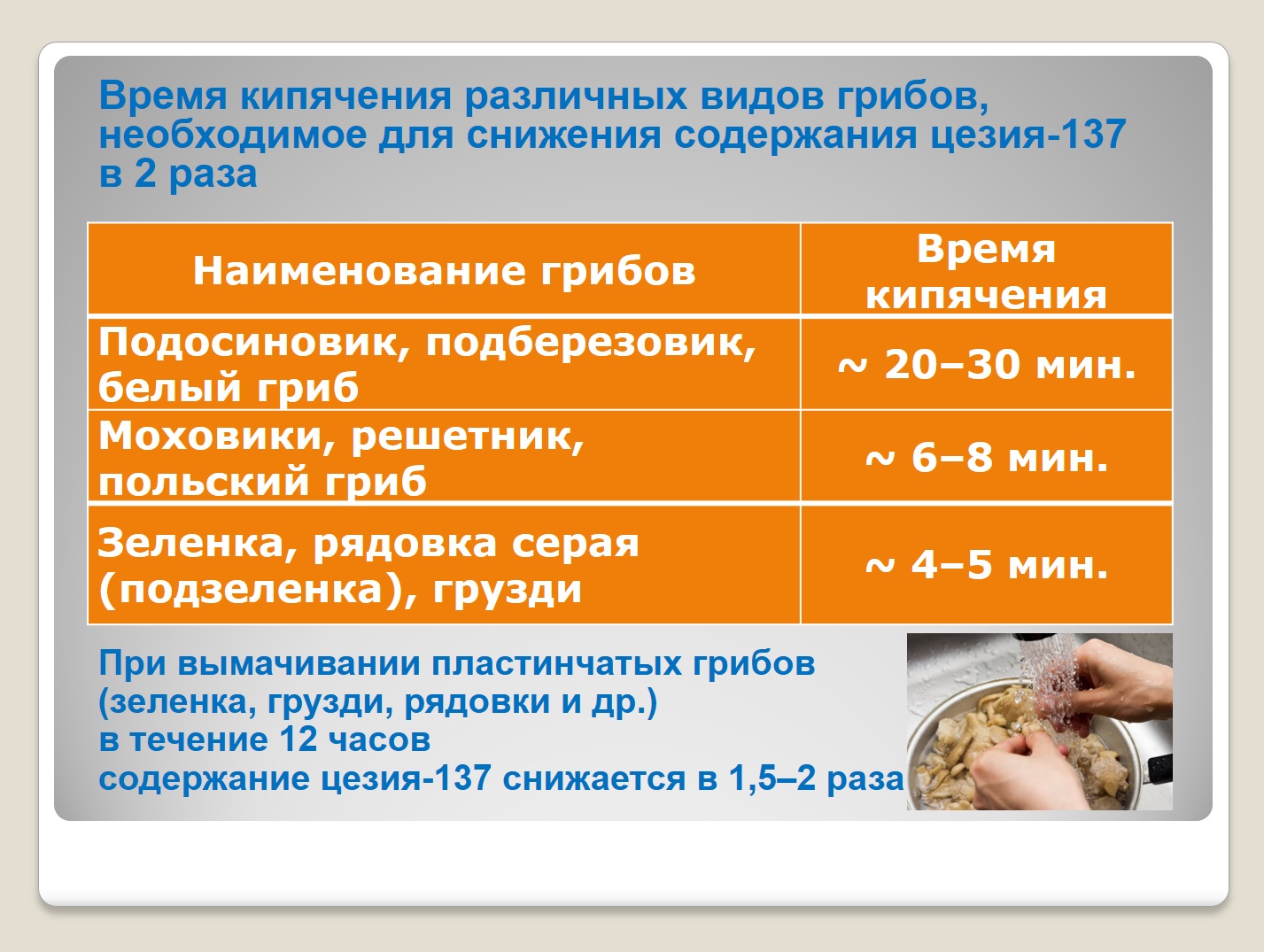 Время кипячения различных видов грибов, необходимое для снижения содержания цезия-137 в 2 раза

| Наименование грибов | Время кипячения |
|---|---|
| Подосиновик, подберезовик, белый гриб | ~ 20–30 мин. |
| Моховики, решетник, польский гриб | ~ 6–8 мин. |
| Зеленка, рядовка серая (подзеленка), грузди | ~ 4–5 мин. |

При вымачивании пластинчатых грибов (зеленка, грузди, рядовки и др.) в течение 12 часов содержание цезия-137 снижается в 1,5–2 раза